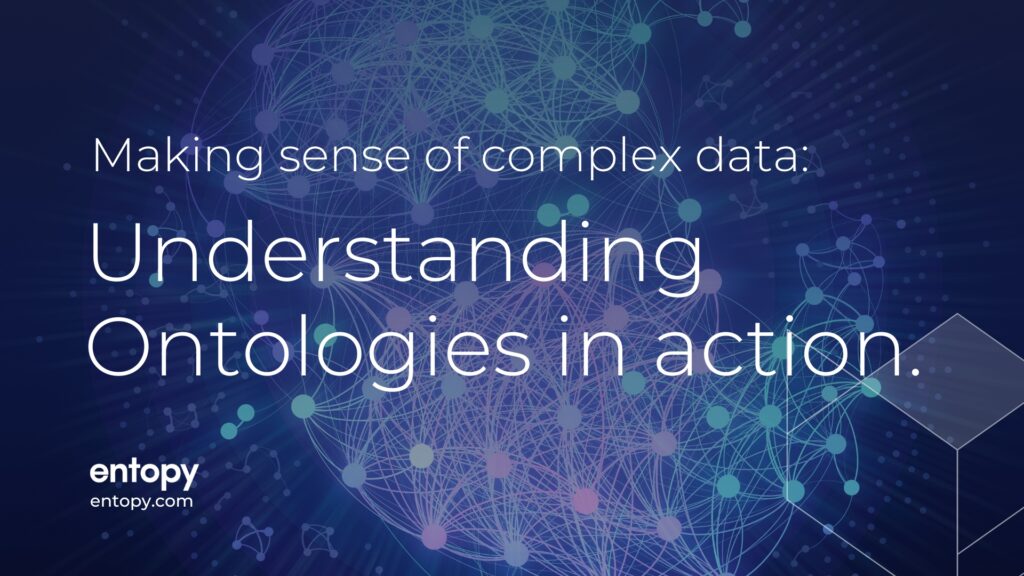 Making sense of complex data:

Understanding Ontologies in action.

entopy
entopy.com